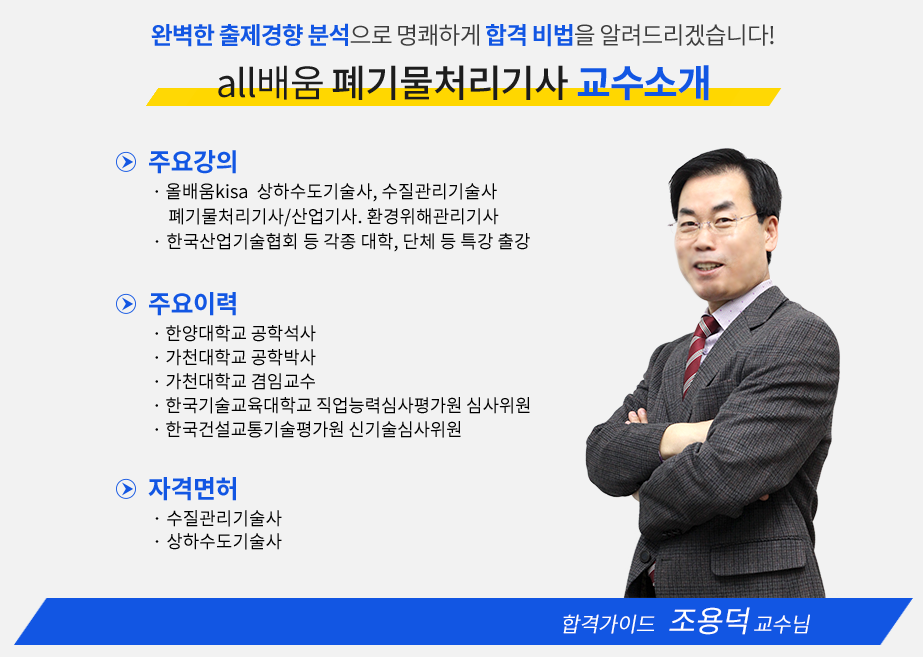 완벽한 출제경향 분석으로 명쾌하게 합격 비법을 알려드리겠습니다!

all배움 폐기물처리기사 교수소개

주요강의

· 올배움kisa 상하수도기술사, 수질관리기술사 폐기물처리기사/산업기사. 환경위해관리기사
· 한국산업기술협회 등 각종 대학, 단체 등 특강 출강

주요이력

· 한양대학교 공학석사
· 가천대학교 공학박사
· 가천대학교 겸임교수
· 한국기술교육대학교 직업능력심사평가원 심사위원
· 한국건설교통기술평가원 신기술심사위원

자격면허

· 수질관리기술사
· 상하수도기술사

합격가이드 조용덕 교수님